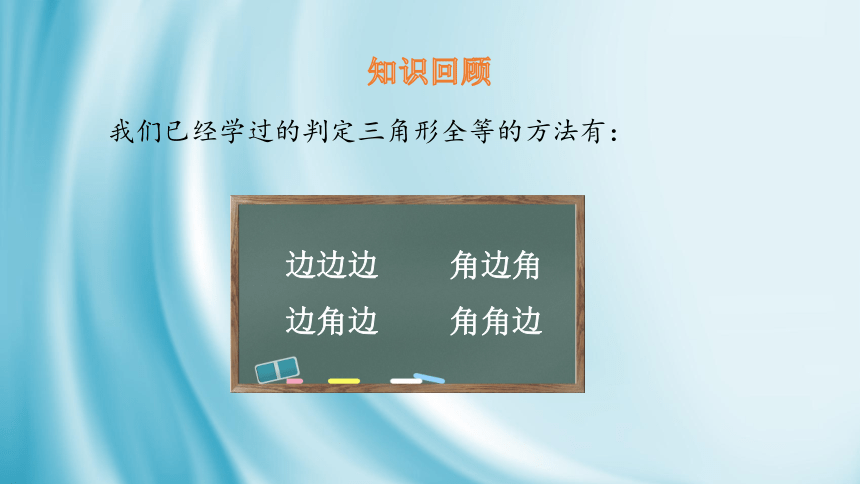 知识回顾

我们已经学过的判定三角形全等的方法有：

边边边　角边角
边角边　角角边